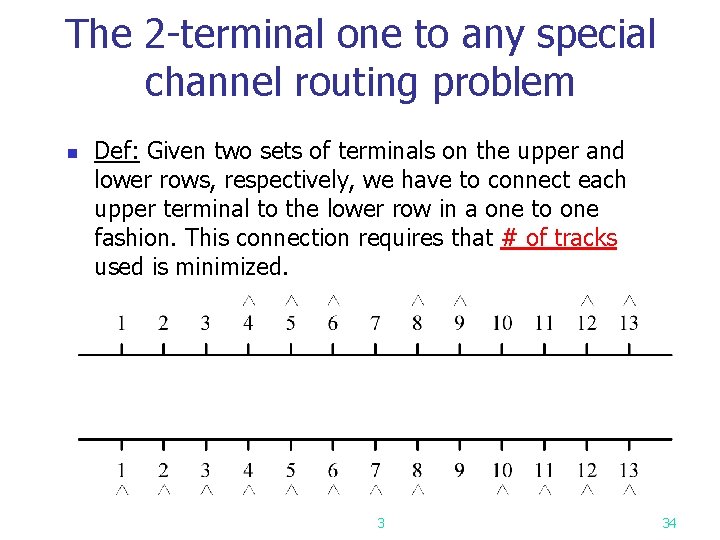 The 2-terminal one to any special channel routing problem

Def: Given two sets of terminals on the upper and lower rows, respectively, we have to connect each upper terminal to the lower row in a one to one fashion. This connection requires that # of tracks used is minimized.

^ ^ ^ ^ ^ ^ ^
1 2 3 4 5 6 7 8 9 10 11 12 13

1 2 3 4 5 6 7 8 9 10 11 12 13
^ ^ ^ ^ ^ ^ ^ ^ ^ ^ ^ ^

3

34